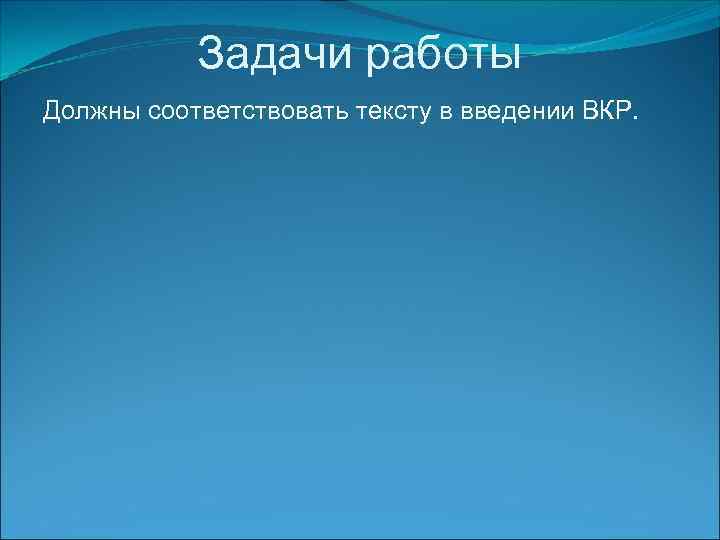 Задачи работы

Должны соответствовать тексту в введении ВКР.